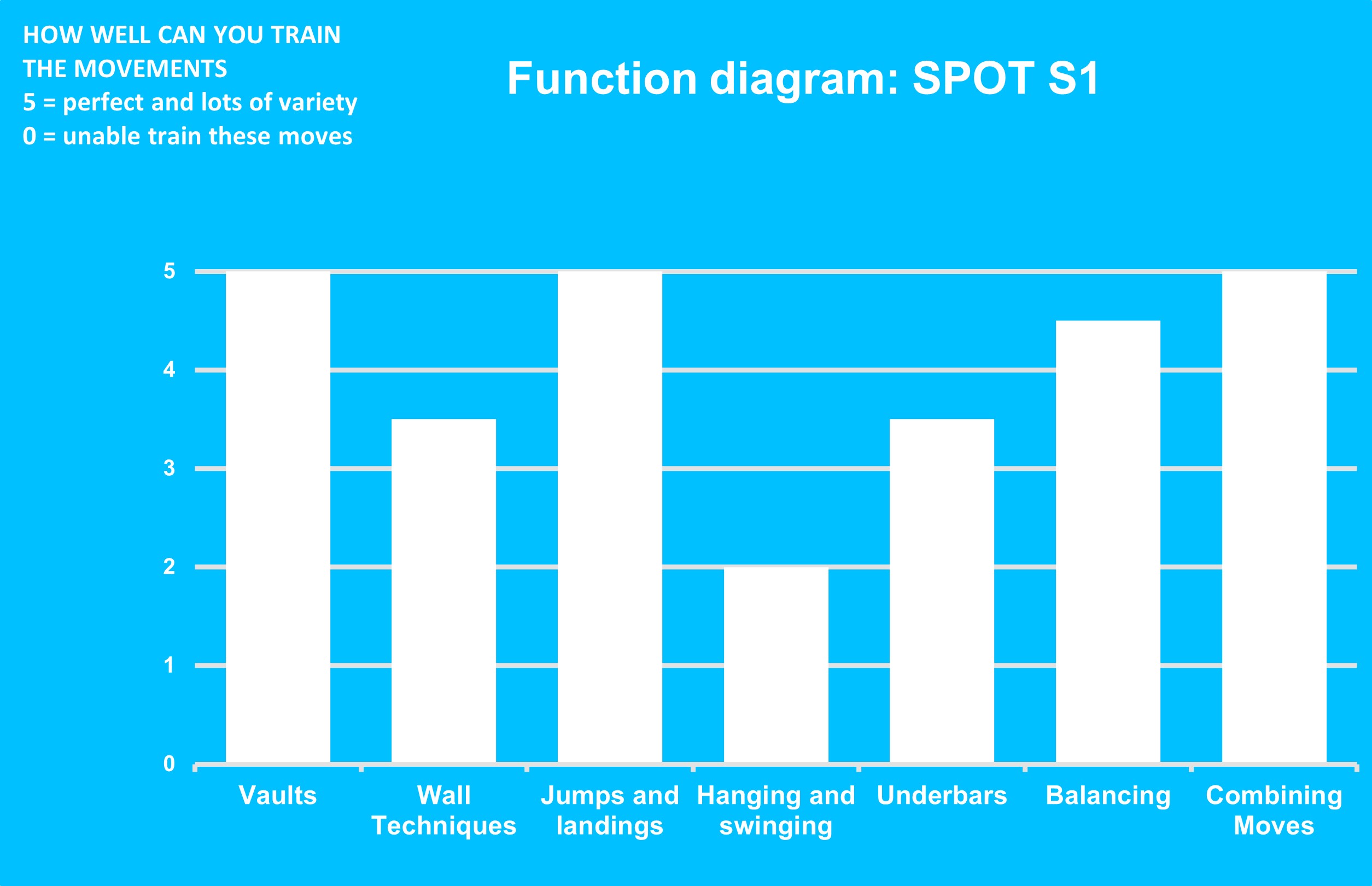 HOW WELL CAN YOU TRAIN THE MOVEMENTS
5 = perfect and lots of variety
0 = unable train these moves

Function diagram: SPOT S1

5
4
3
2
1
0

Vaults
Wall Techniques
Jumps and landings
Hanging and swinging
Underbars
Balancing
Combining Moves